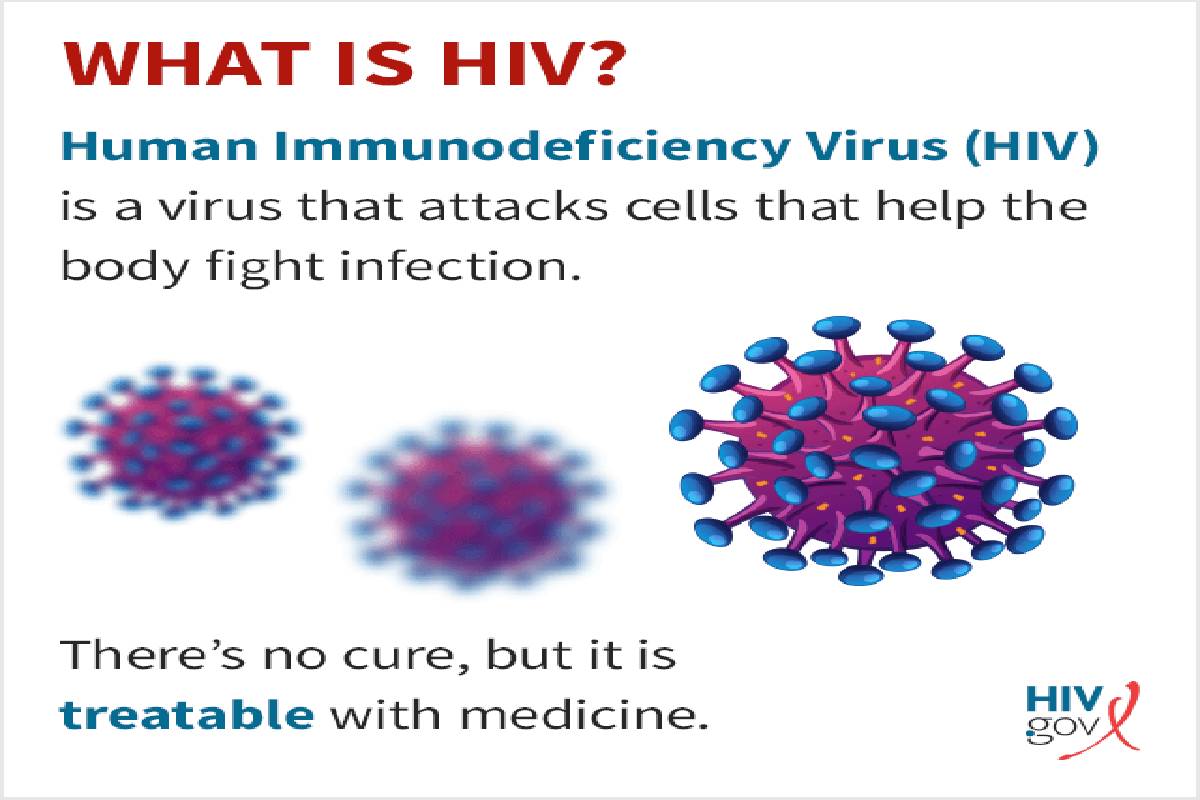 WHAT IS HIV?

Human Immunodeficiency Virus (HIV) is a virus that attacks cells that help the body fight infection.

There's no cure, but it is treatable with medicine.

HIV.gov